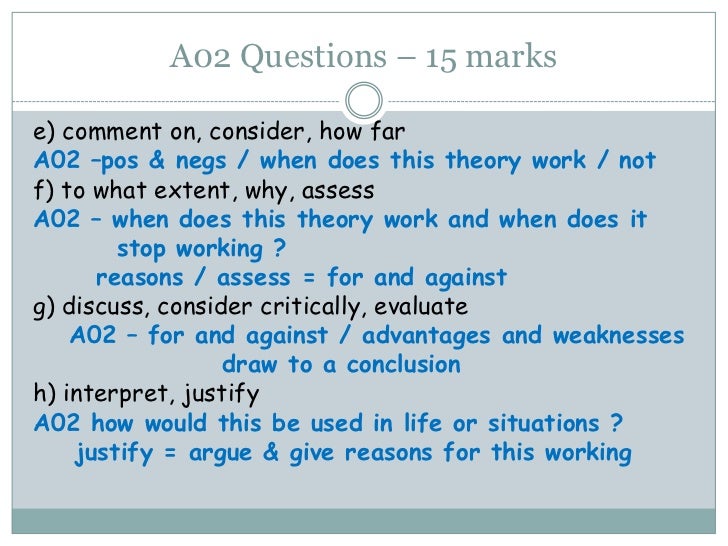 A02 Questions – 15 marks

e) comment on, consider, how far
A02 –pos & negs / when does this theory work / not
f) to what extent, why, assess
A02 – when does this theory work and when does it stop working ?
reasons / assess = for and against
g) discuss, consider critically, evaluate
A02 – for and against / advantages and weaknesses
draw to a conclusion
h) interpret, justify
A02 how would this be used in life or situations ?
justify = argue & give reasons for this working